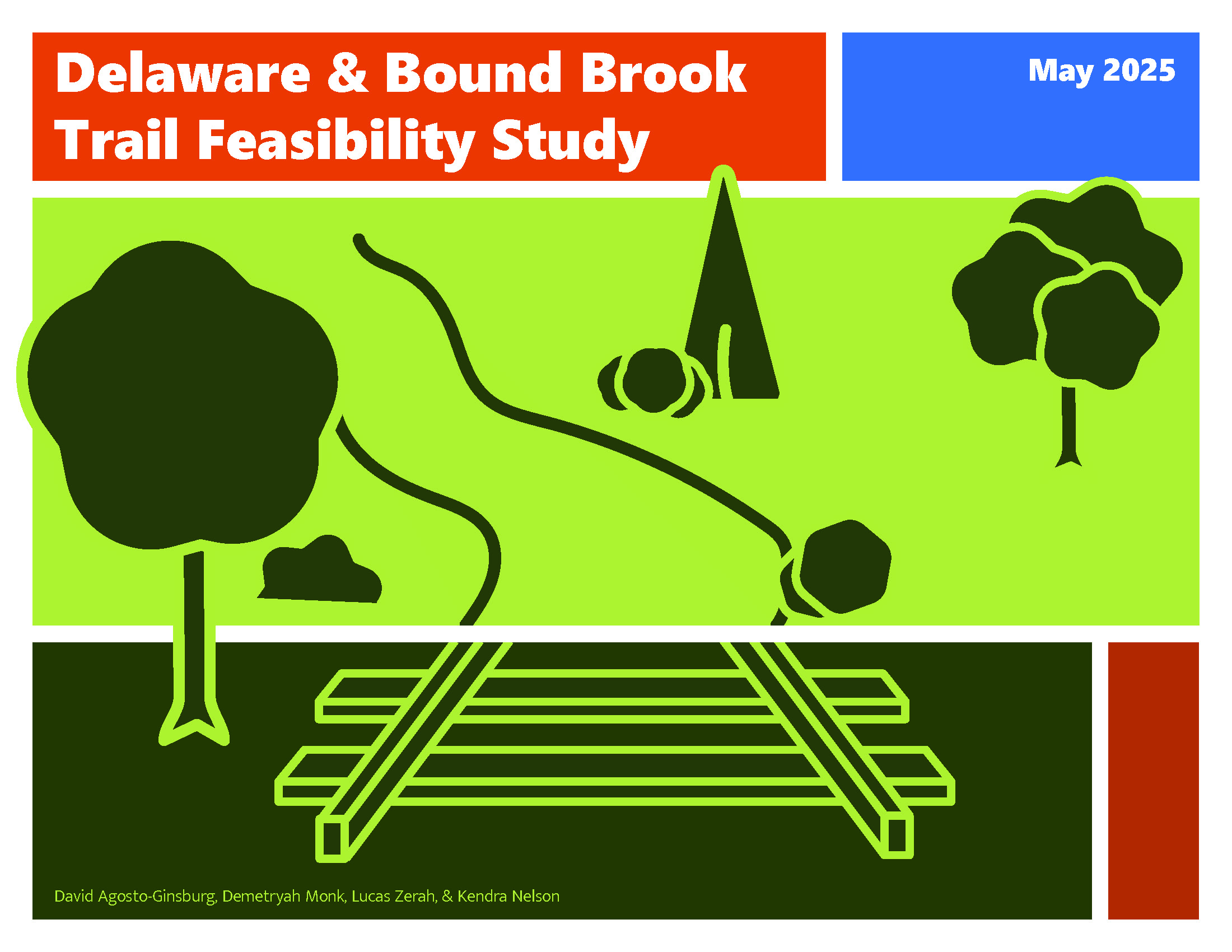 Delaware & Bound Brook Trail Feasibility Study

May 2025

David Agosto-Ginsburg, Demetryah Monk, Lucas Zerah, & Kendra Nelson